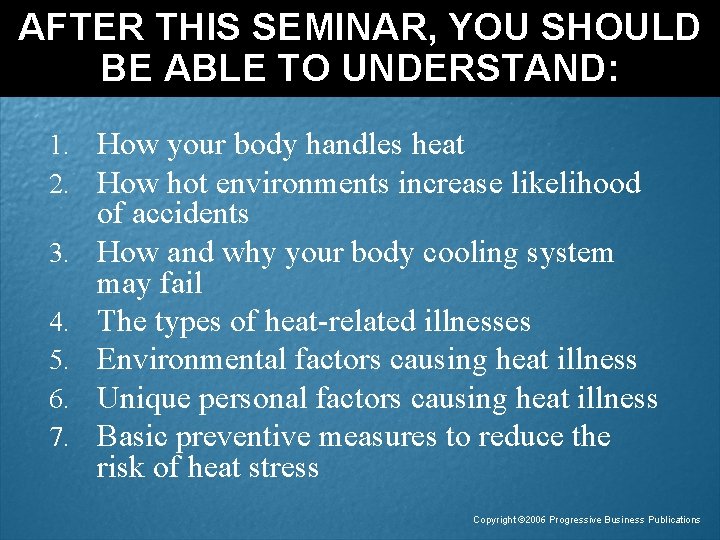 AFTER THIS SEMINAR, YOU SHOULD BE ABLE TO UNDERSTAND:

1. How your body handles heat
2. How hot environments increase likelihood of accidents
3. How and why your body cooling system may fail
4. The types of heat-related illnesses
5. Environmental factors causing heat illness
6. Unique personal factors causing heat illness
7. Basic preventive measures to reduce the risk of heat stress

Copyright ©2006 Progressive Business Publications